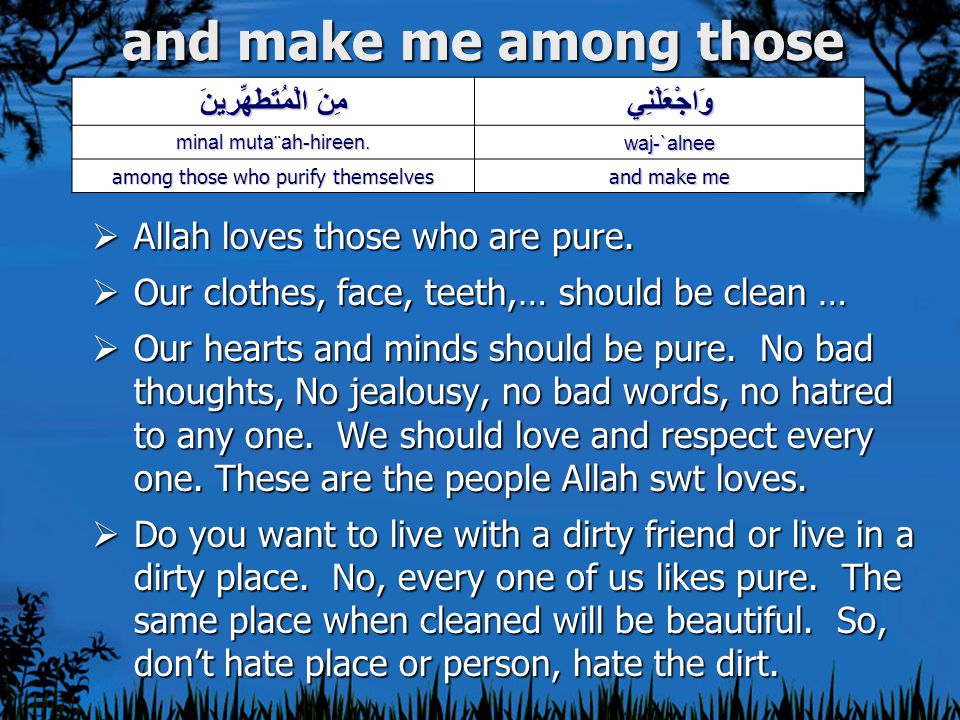 and make me among those

| مِنَ الْمُتَطَهِّرِينَ | وَاجْعَلْنِي |
|---|---|
| minal muta¨ah-hireen. | waj-`alnee |
| among those who purify themselves | and make me |

➢ Allah loves those who are pure.

➢ Our clothes, face, teeth,… should be clean …

➢ Our hearts and minds should be pure. No bad thoughts, No jealousy, no bad words, no hatred to any one. We should love and respect every one. These are the people Allah swt loves.

➢ Do you want to live with a dirty friend or live in a dirty place. No, every one of us likes pure. The same place when cleaned will be beautiful. So, don’t hate place or person, hate the dirt.